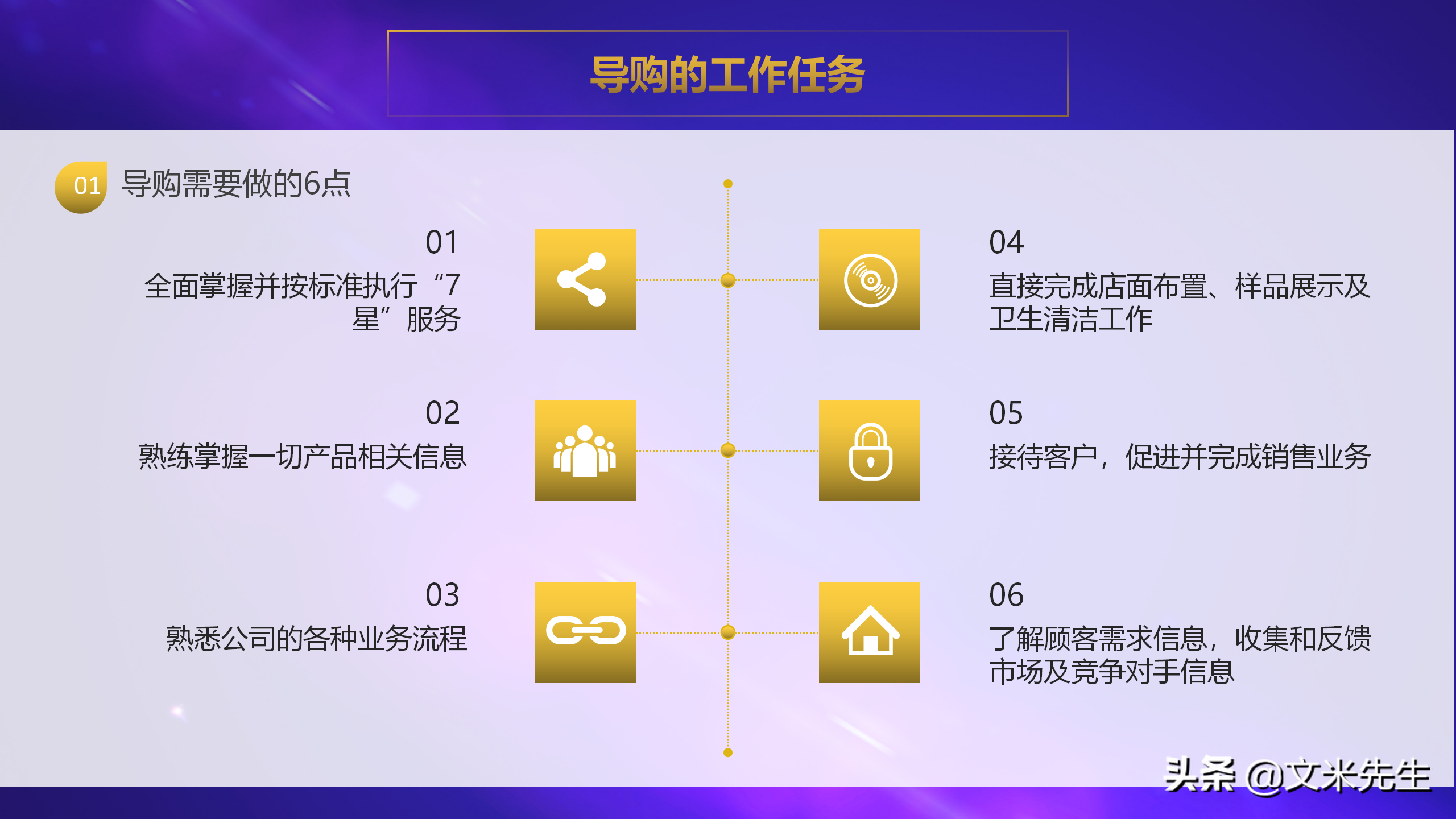 导购的工作任务

01 导购需要做的6点

01
全面掌握并按标准执行“7星”服务

02
熟练掌握一切产品相关信息

03
熟悉公司的各种业务流程

04
直接完成店面布置、样品展示及卫生清洁工作

05
接待客户，促进并完成销售业务

06
了解顾客需求信息，收集和反馈市场及竞争对手信息

头条 @文米先生